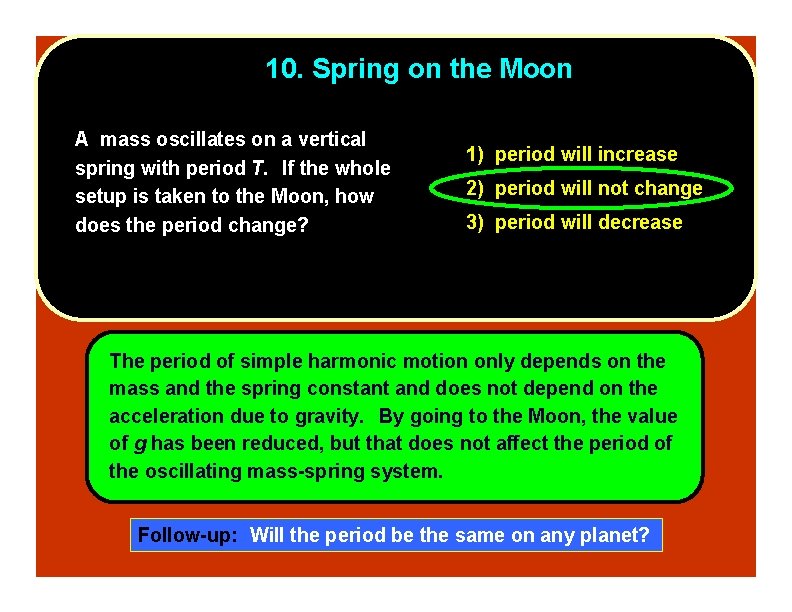 10. Spring on the Moon

A mass oscillates on a vertical spring with period $T$. If the whole setup is taken to the Moon, how does the period change?

1) period will increase
2) period will not change
3) period will decrease

The period of simple harmonic motion only depends on the mass and the spring constant and does not depend on the acceleration due to gravity. By going to the Moon, the value of $g$ has been reduced, but that does not affect the period of the oscillating mass-spring system.

Follow-up: Will the period be the same on any planet?